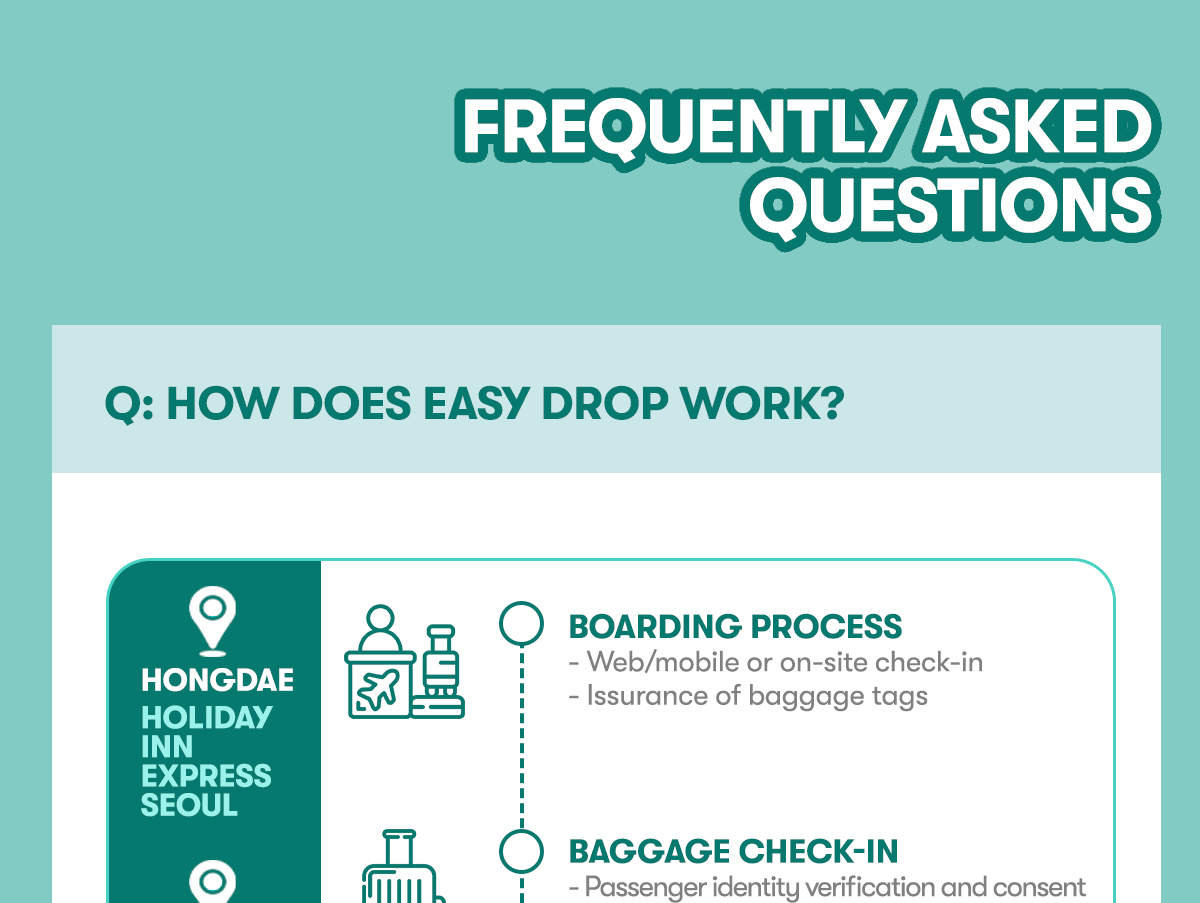 FREQUENTLY ASKED QUESTIONS

Q: HOW DOES EASY DROP WORK?

HONGDAE
HOLIDAY INN EXPRESS SEOUL

BOARDING PROCESS
- Web/mobile or on-site check-in
- Issurance of baggage tags

BAGGAGE CHECK-IN
- Passenger identity verification and consent